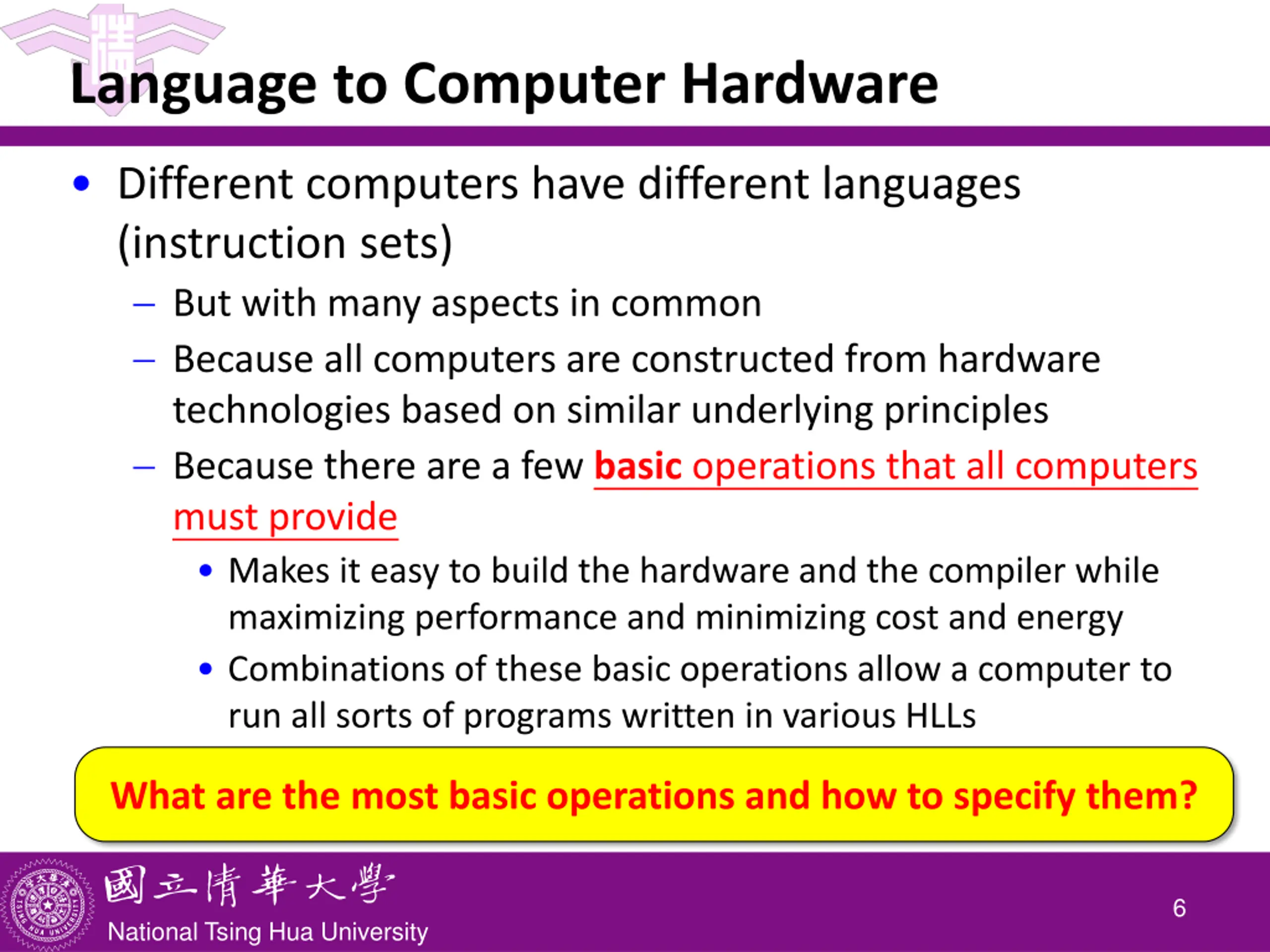 Language to Computer Hardware

• Different computers have different languages (instruction sets)
– But with many aspects in common
– Because all computers are constructed from hardware technologies based on similar underlying principles
– Because there are a few basic operations that all computers must provide
• Makes it easy to build the hardware and the compiler while maximizing performance and minimizing cost and energy
• Combinations of these basic operations allow a computer to run all sorts of programs written in various HLLs

What are the most basic operations and how to specify them?

國立清華大學
National Tsing Hua University
6